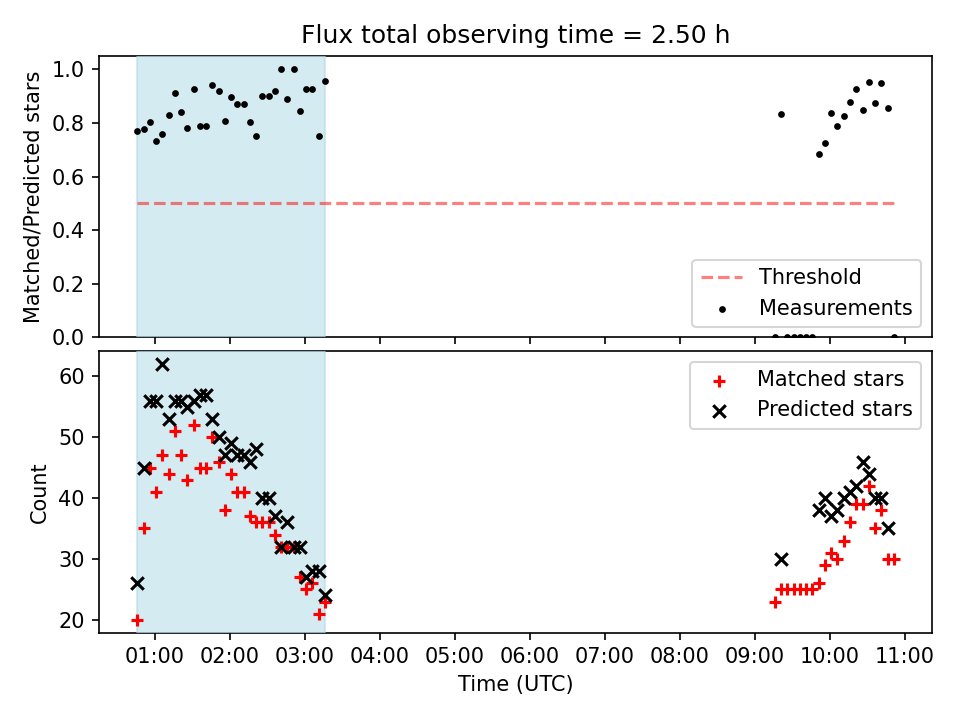 Flux total observing time = 2.50 h

Matched/Predicted stars

1.0
0.8
0.6
0.4
0.2
0.0

Threshold
Measurements

Count

60
50
40
30
20

Matched stars
Predicted stars

01:00 02:00 03:00 04:00 05:00 06:00 07:00 08:00 09:00 10:00 11:00

Time (UTC)